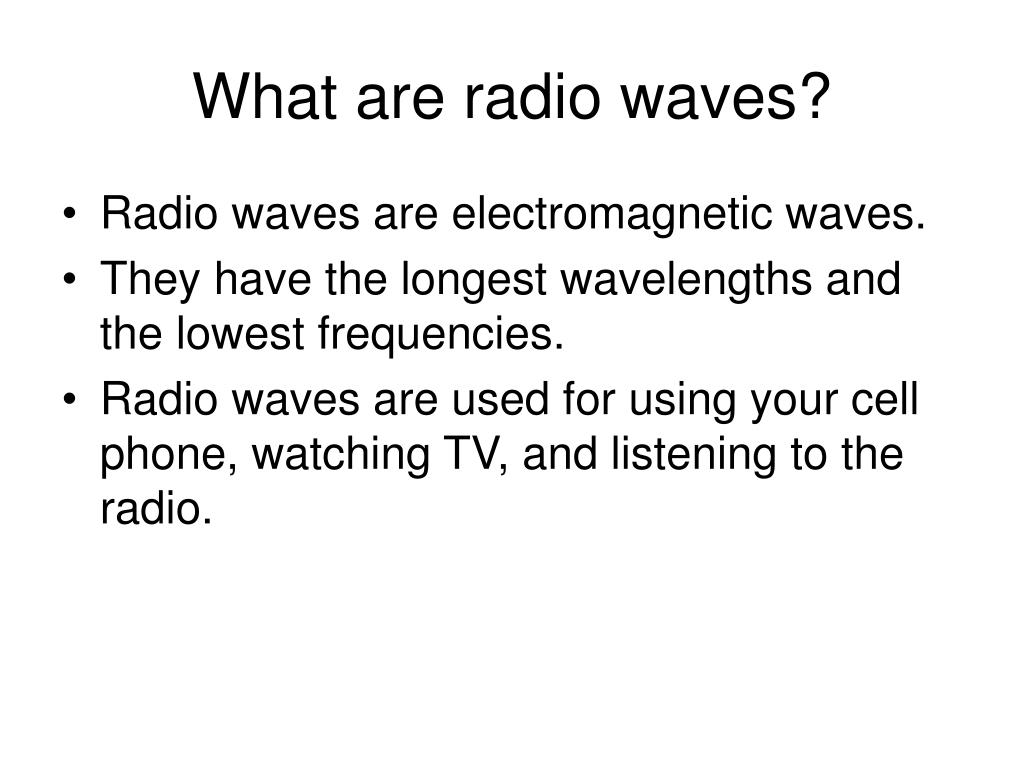 What are radio waves?

• Radio waves are electromagnetic waves.
• They have the longest wavelengths and the lowest frequencies.
• Radio waves are used for using your cell phone, watching TV, and listening to the radio.